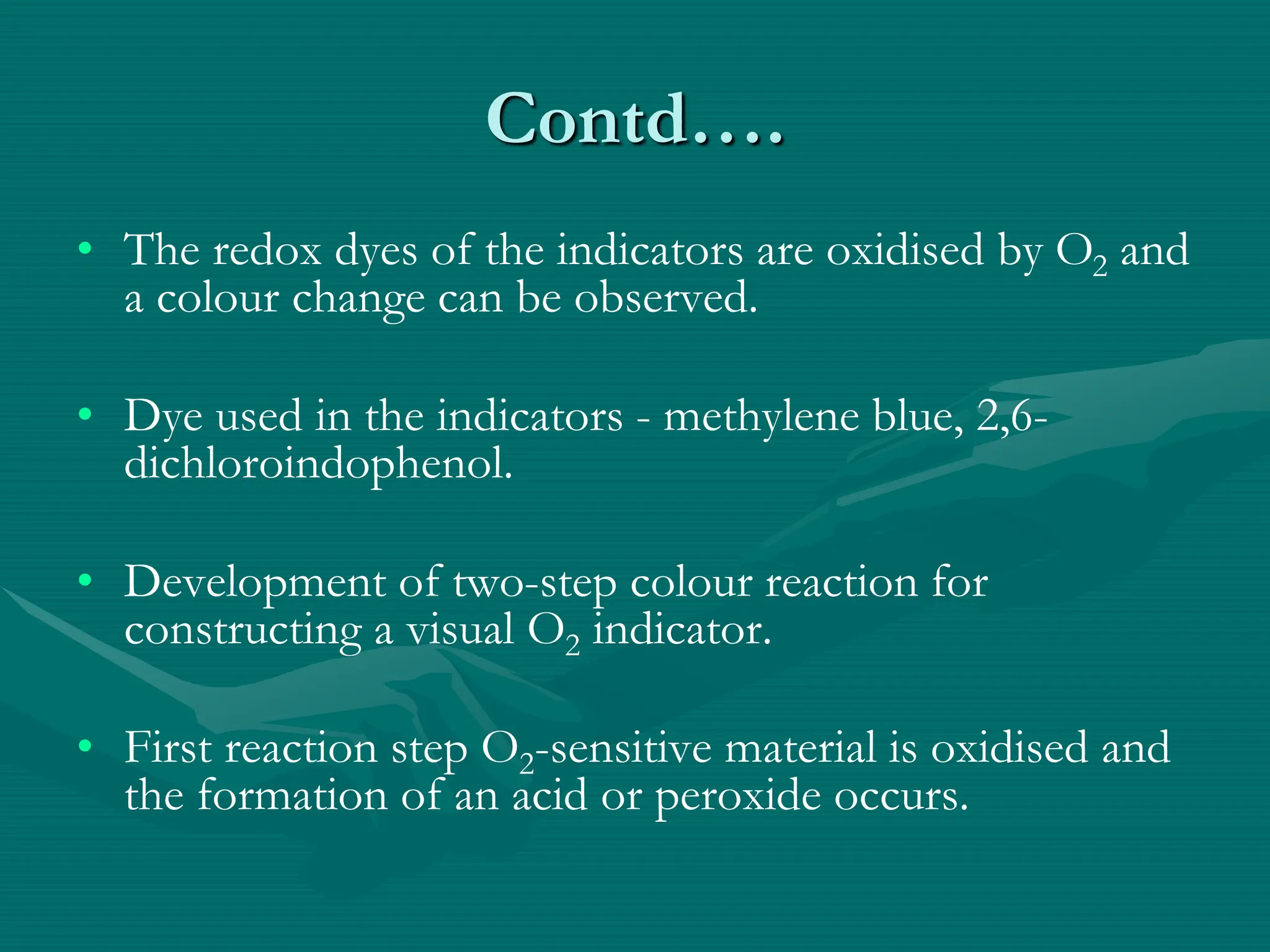 Contd….

• The redox dyes of the indicators are oxidised by $O_2$ and a colour change can be observed.

• Dye used in the indicators - methylene blue, 2,6-dichloroindophenol.

• Development of two-step colour reaction for constructing a visual $O_2$ indicator.

• First reaction step $O_2$-sensitive material is oxidised and the formation of an acid or peroxide occurs.